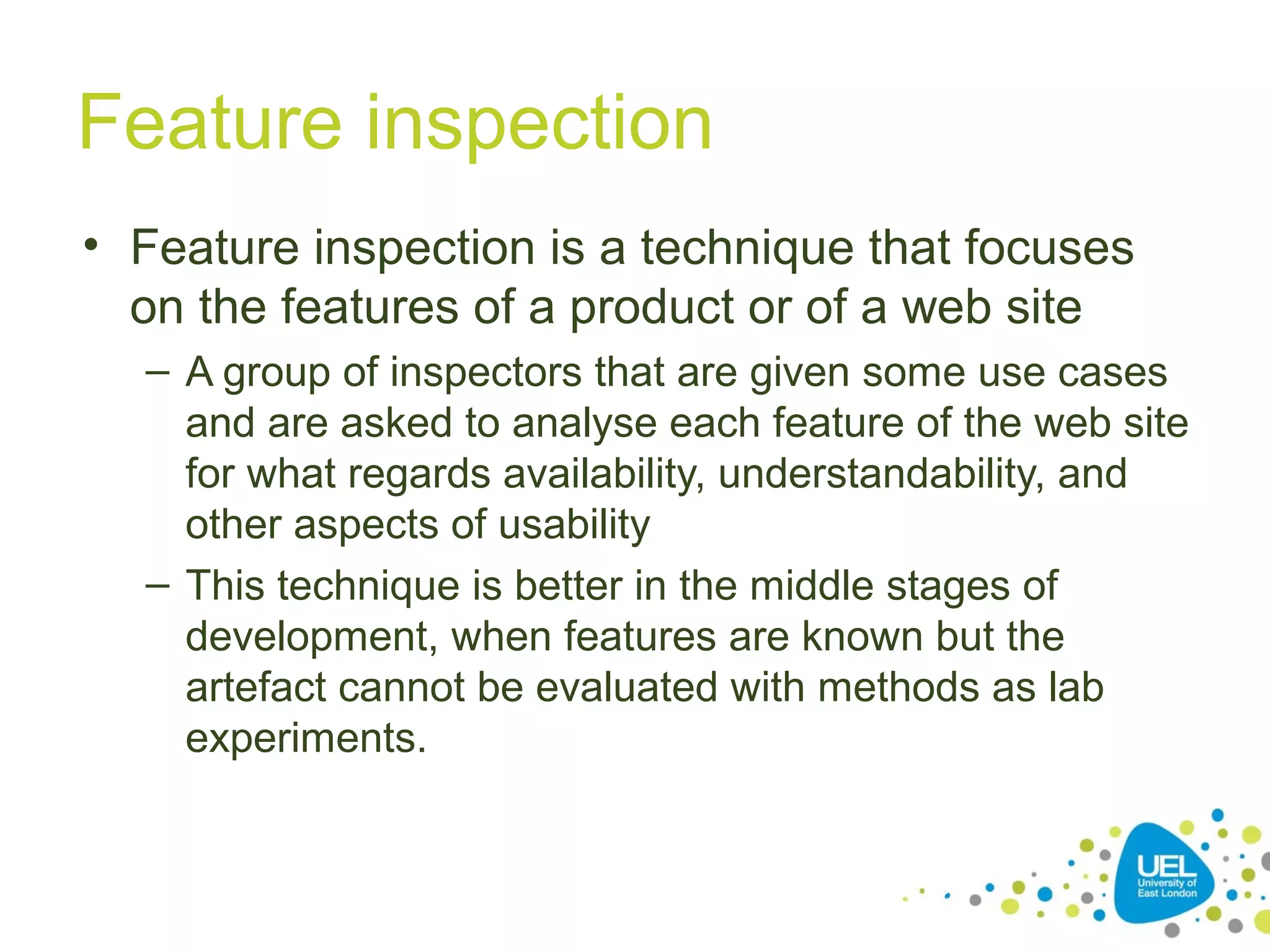 Feature inspection

• Feature inspection is a technique that focuses on the features of a product or of a web site

– A group of inspectors that are given some use cases and are asked to analyse each feature of the web site for what regards availability, understandability, and other aspects of usability

– This technique is better in the middle stages of development, when features are known but the artefact cannot be evaluated with methods as lab experiments.

UEL
University of East London